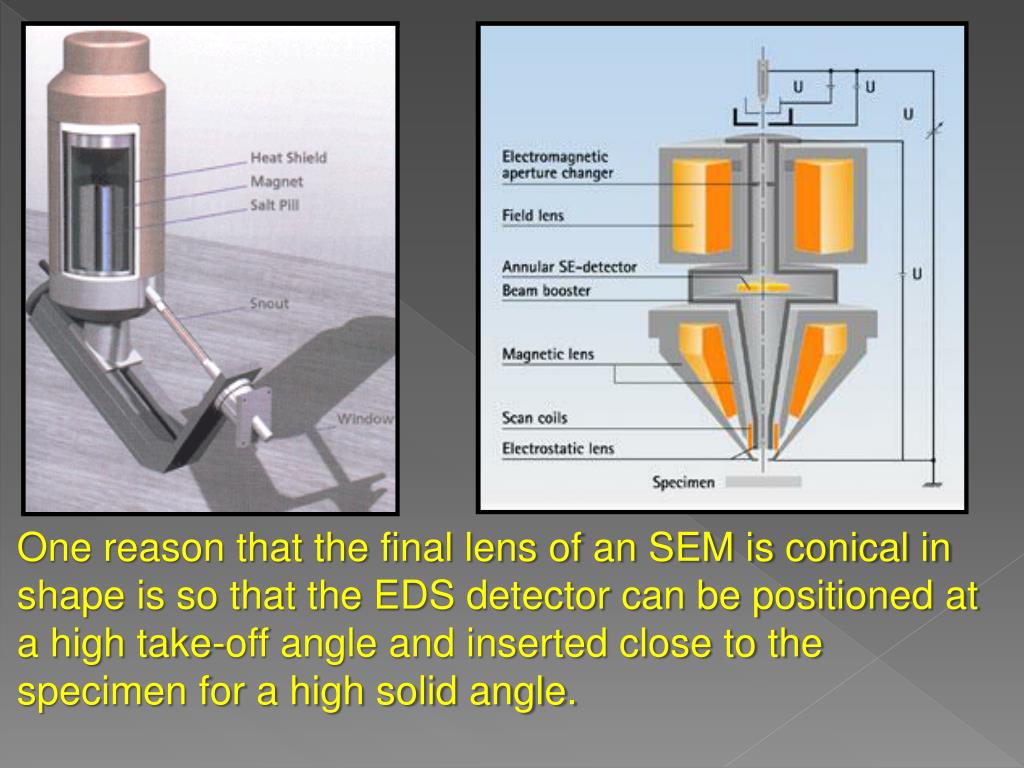 Heat Shield
Magnet
Salt Pill
Snout
Window

U
U
U
U
Electromagnetic aperture changer
Field lens
Annular SE-detector
Beam booster
Magnetic lens
Scan coils
Electrostatic lens
Specimen

One reason that the final lens of an SEM is conical in shape is so that the EDS detector can be positioned at a high take-off angle and inserted close to the specimen for a high solid angle.